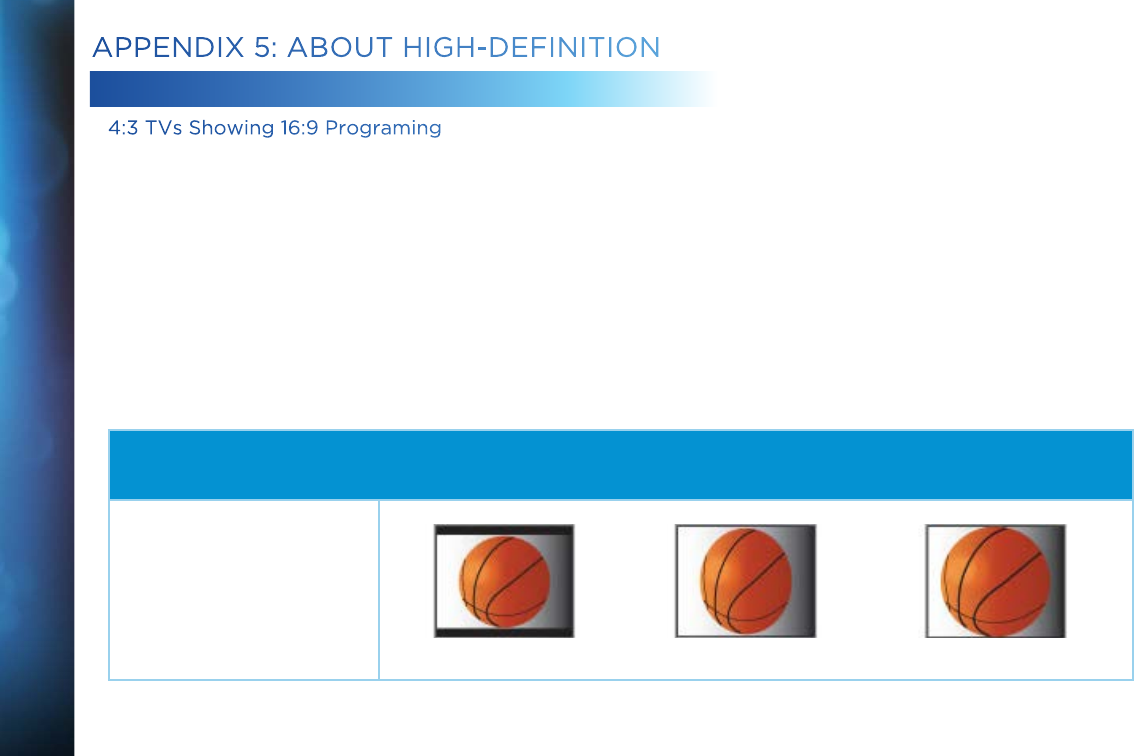 APPENDIX 5: ABOUT HIGH-DEFINITION

4:3 TVs Showing 16:9 Programing